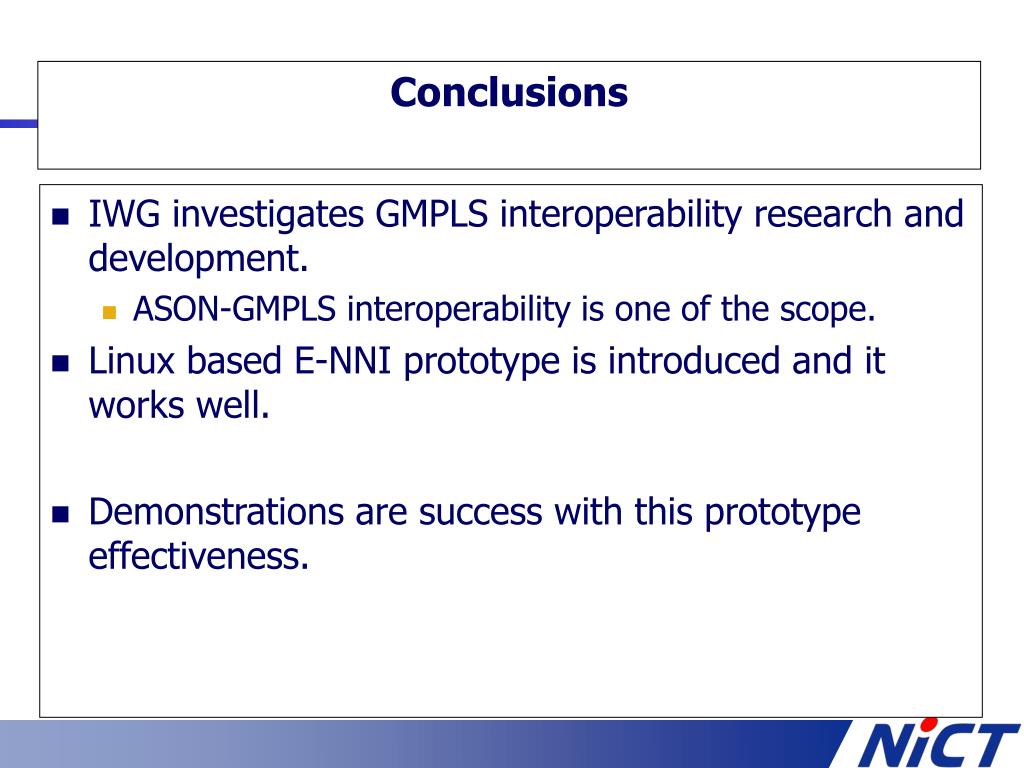 Conclusions

IWG investigates GMPLS interoperability research and development.

ASON-GMPLS interoperability is one of the scope.

Linux based E-NNI prototype is introduced and it works well.

Demonstrations are success with this prototype effectiveness.

NiCT